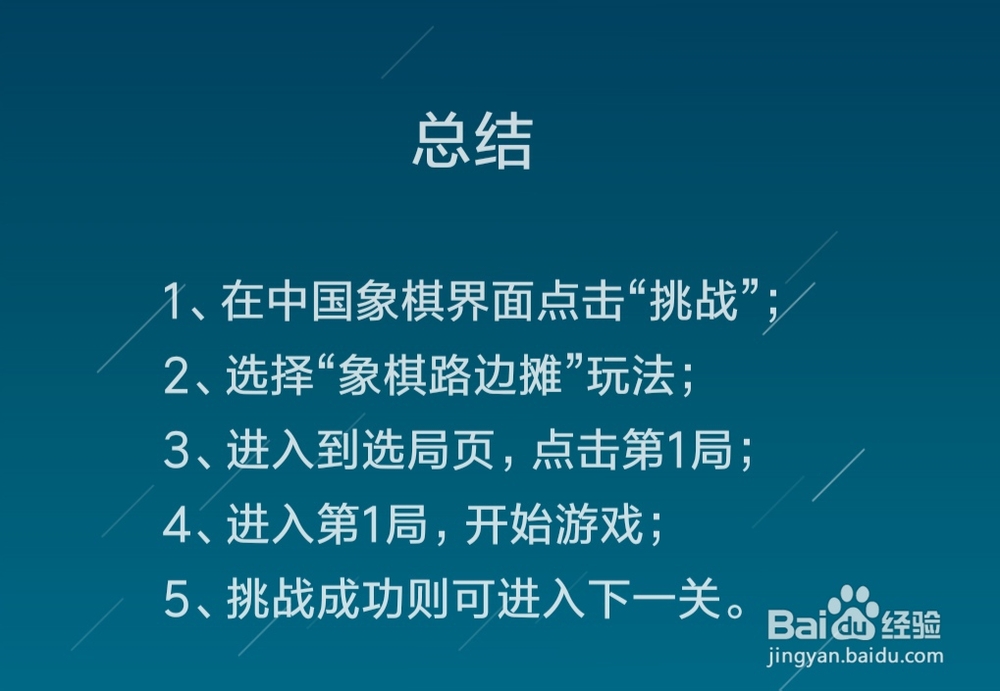 总结

1、在中国象棋界面点击“挑战”；

2、选择“象棋路边摊”玩法；

3、进入到选局页，点击第1局；

4、进入第1局，开始游戏；

5、挑战成功则可进入下一关。

Baidu经验
jingyan.baidu.com